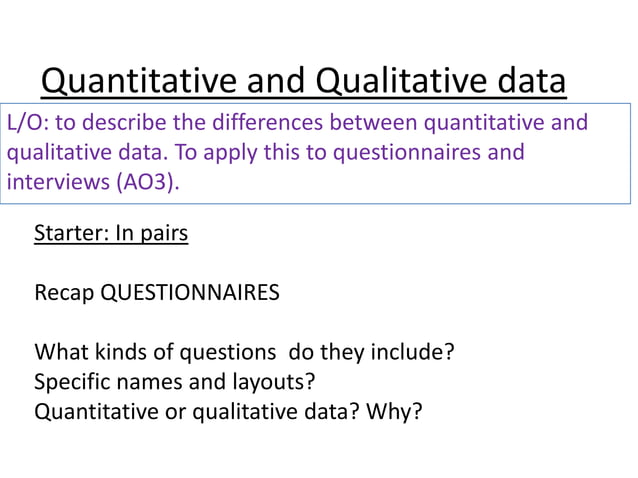 Quantitative and Qualitative data

L/O: to describe the differences between quantitative and qualitative data. To apply this to questionnaires and interviews (AO3).

Starter: In pairs

Recap QUESTIONNAIRES

What kinds of questions do they include?
Specific names and layouts?
Quantitative or qualitative data? Why?